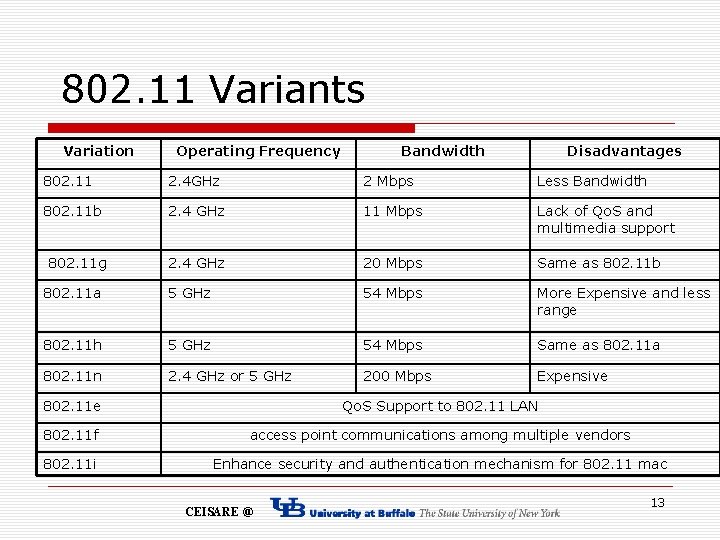 802.11 Variants

| Variation | Operating Frequency | Bandwidth | Disadvantages |
|---|---|---|---|
| 802.11 | 2.4GHz | 2 Mbps | Less Bandwidth |
| 802.11b | 2.4 GHz | 11 Mbps | Lack of QoS and multimedia support |
| 802.11g | 2.4 GHz | 20 Mbps | Same as 802.11b |
| 802.11a | 5 GHz | 54 Mbps | More Expensive and less range |
| 802.11h | 5 GHz | 54 Mbps | Same as 802.11a |
| 802.11n | 2.4 GHz or 5 GHz | 200 Mbps | Expensive |
| 802.11e | QoS Support to 802.11 LAN | | |
| 802.11f | access point communications among multiple vendors | | |
| 802.11i | Enhance security and authentication mechanism for 802.11 mac | | |

CEISARE @ UB University at Buffalo The State University of New York

13